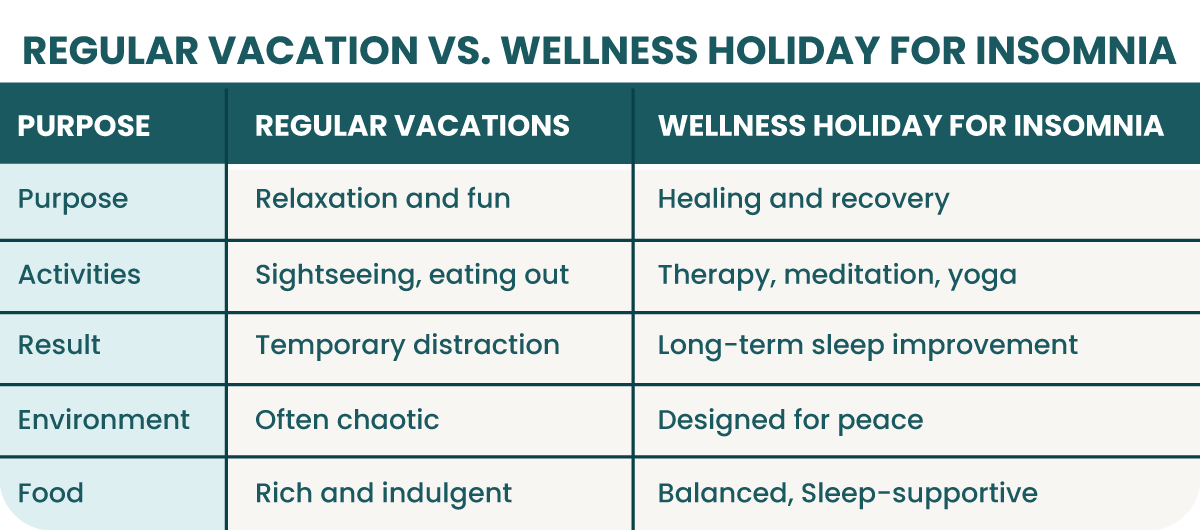 REGULAR VACATION VS. WELLNESS HOLIDAY FOR INSOMNIA

| PURPOSE | REGULAR VACATIONS | WELLNESS HOLIDAY FOR INSOMNIA |
|---|---|---|
| Purpose | Relaxation and fun | Healing and recovery |
| Activities | Sightseeing, eating out | Therapy, meditation, yoga |
| Result | Temporary distraction | Long-term sleep improvement |
| Environment | Often chaotic | Designed for peace |
| Food | Rich and indulgent | Balanced, Sleep-supportive |